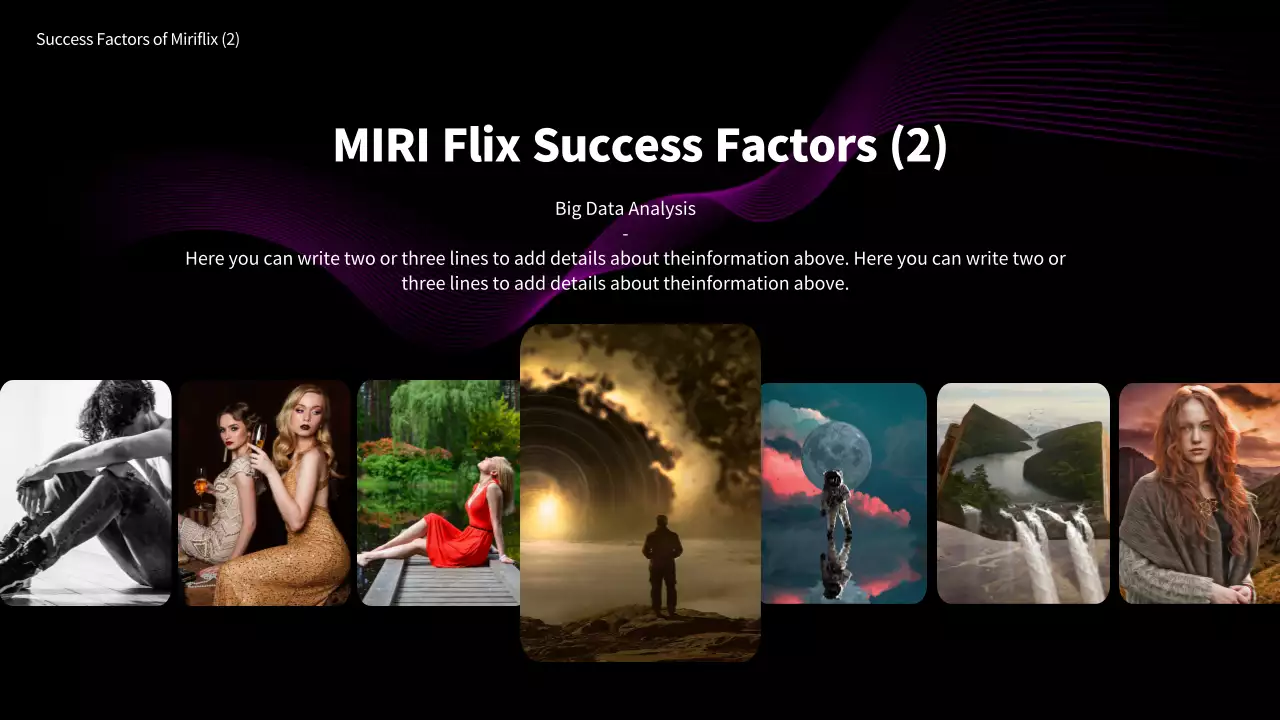 Success Factors of Miriflix (2)

MIRI Flix Success Factors (2)

Big Data Analysis
-
Here you can write two or three lines to add details about theinformation above. Here you can write two or three lines to add details about theinformation above.